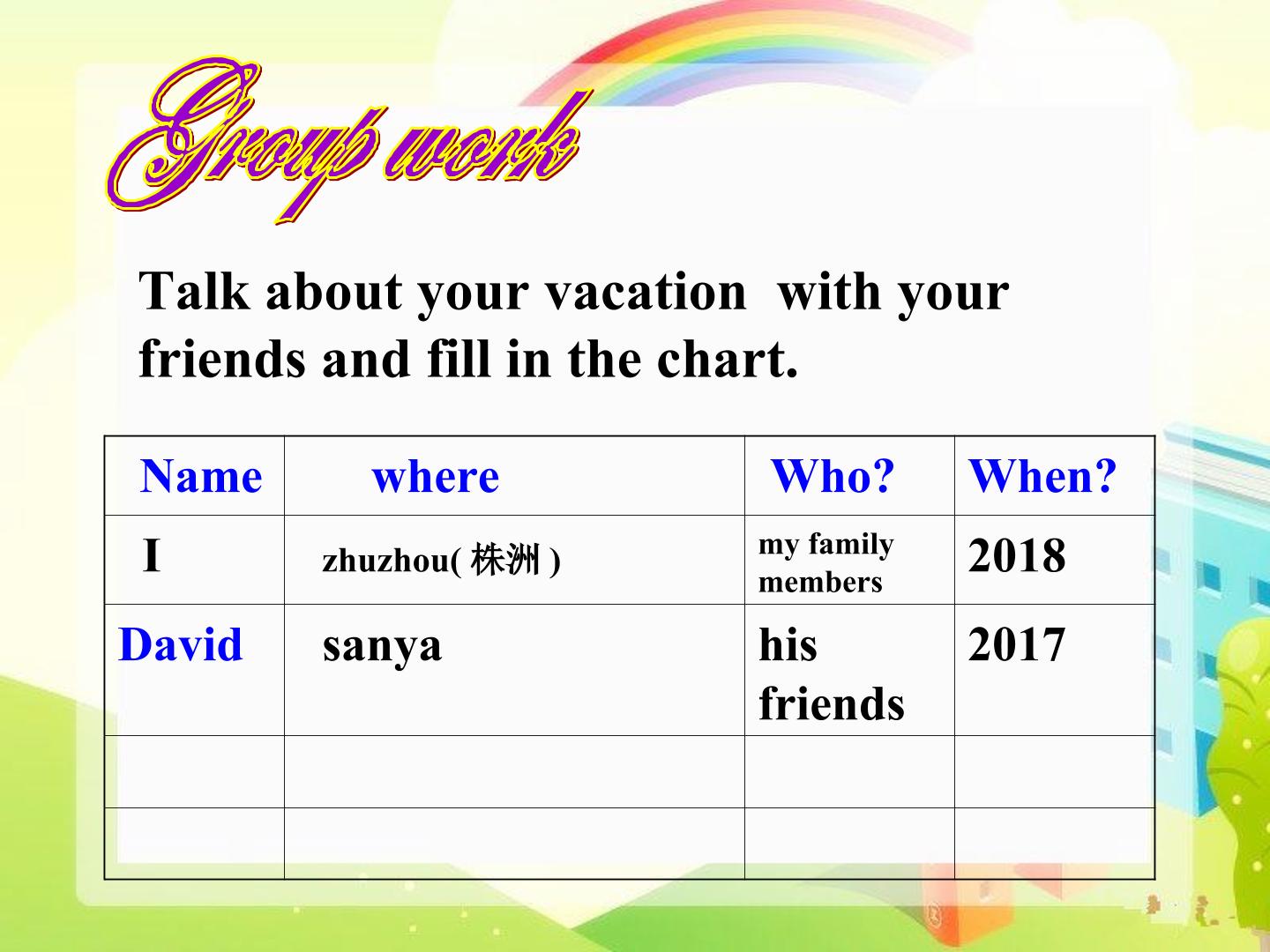 Group work

Talk about your vacation with your friends and fill in the chart.

| Name | where | Who? | When? |
|---|---|---|---|
| I | zhuzhou(株洲) | my family members | 2018 |
| David | sanya | his friends | 2017 |
|  |  |  |  |
|  |  |  |  |